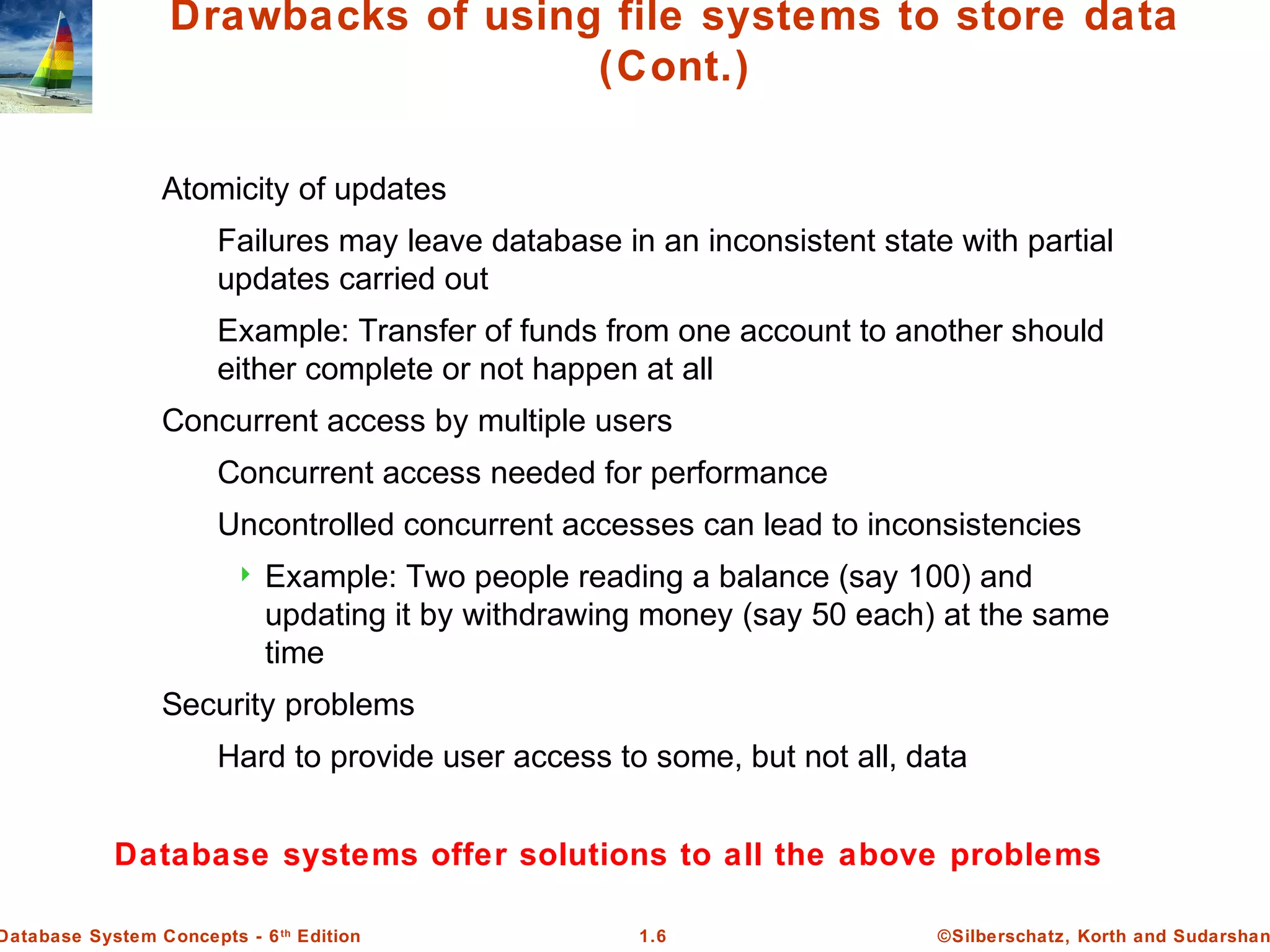 Drawbacks of using file systems to store data (Cont.)

Atomicity of updates

Failures may leave database in an inconsistent state with partial updates carried out

Example: Transfer of funds from one account to another should either complete or not happen at all

Concurrent access by multiple users

Concurrent access needed for performance

Uncontrolled concurrent accesses can lead to inconsistencies

Example: Two people reading a balance (say 100) and updating it by withdrawing money (say 50 each) at the same time

Security problems

Hard to provide user access to some, but not all, data

Database systems offer solutions to all the above problems

Database System Concepts - 6$^{th}$ Edition 1.6 ©Silberschatz, Korth and Sudarshan